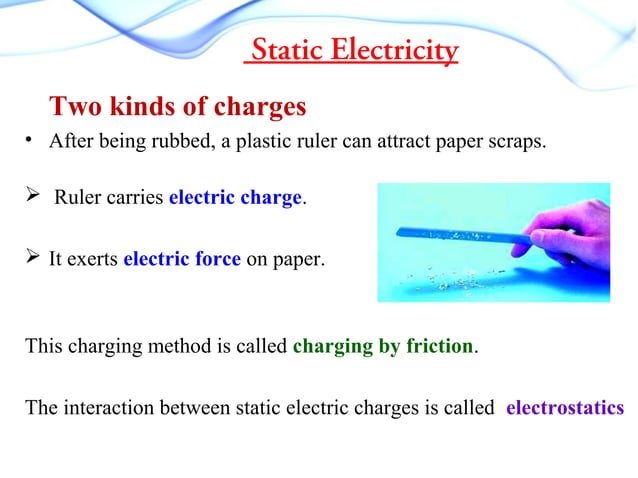 Static Electricity

Two kinds of charges

• After being rubbed, a plastic ruler can attract paper scraps.

➢ Ruler carries electric charge.

➢ It exerts electric force on paper.

This charging method is called charging by friction.

The interaction between static electric charges is called electrostatics